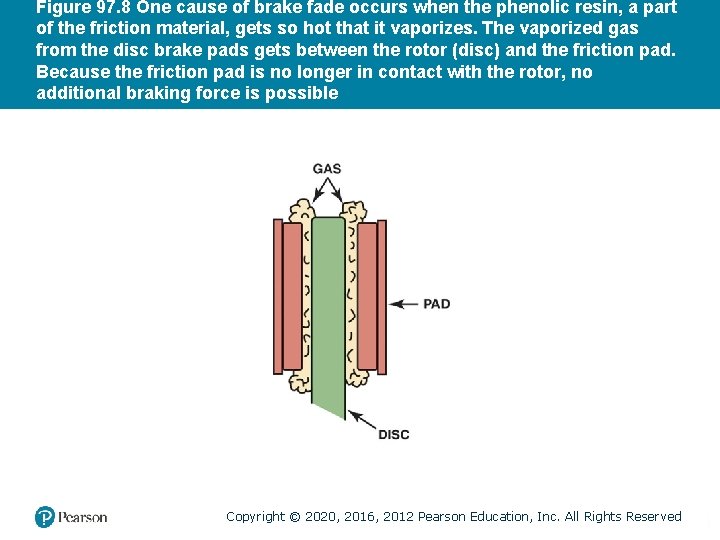 Figure 97.8 One cause of brake fade occurs when the phenolic resin, a part of the friction material, gets so hot that it vaporizes. The vaporized gas from the disc brake pads gets between the rotor (disc) and the friction pad. Because the friction pad is no longer in contact with the rotor, no additional braking force is possible

GAS

PAD

DISC

Pearson

Copyright © 2020, 2016, 2012 Pearson Education, Inc. All Rights Reserved